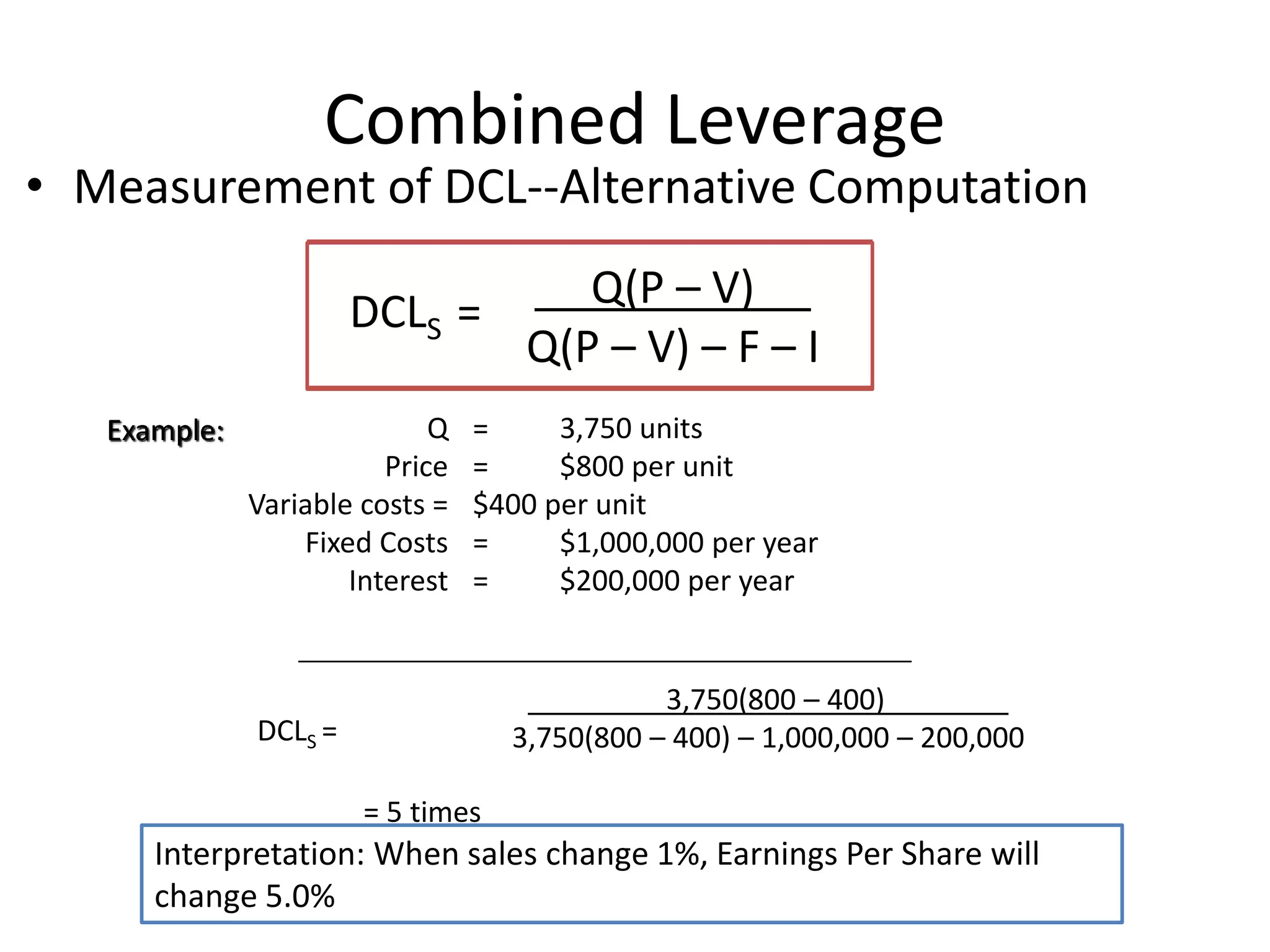 Combined Leverage

• Measurement of DCL--Alternative Computation

$DCL_S = \frac{Q(P - V)}{Q(P - V) - F - I}$

Example:

Q = 3,750 units
Price = \$800 per unit
Variable costs = \$400 per unit
Fixed Costs = \$1,000,000 per year
Interest = \$200,000 per year

$DCL_S = \frac{3,750(800 - 400)}{3,750(800 - 400) - 1,000,000 - 200,000}$

= 5 times

Interpretation: When sales change 1%, Earnings Per Share will change 5.0%